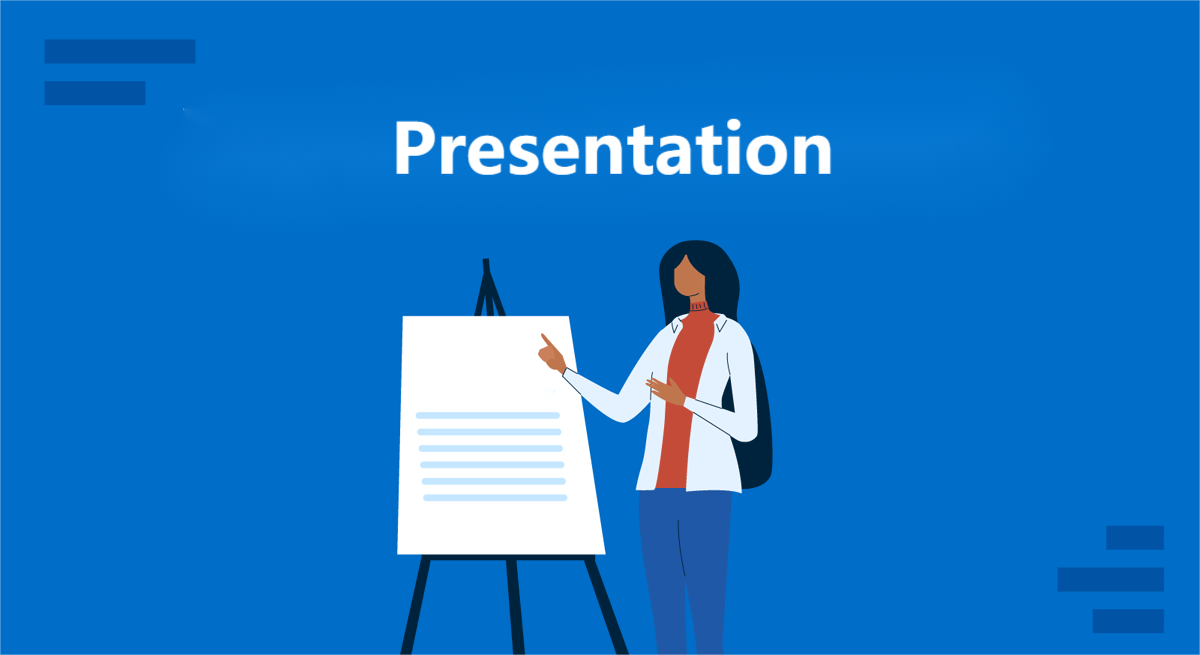 Presentation